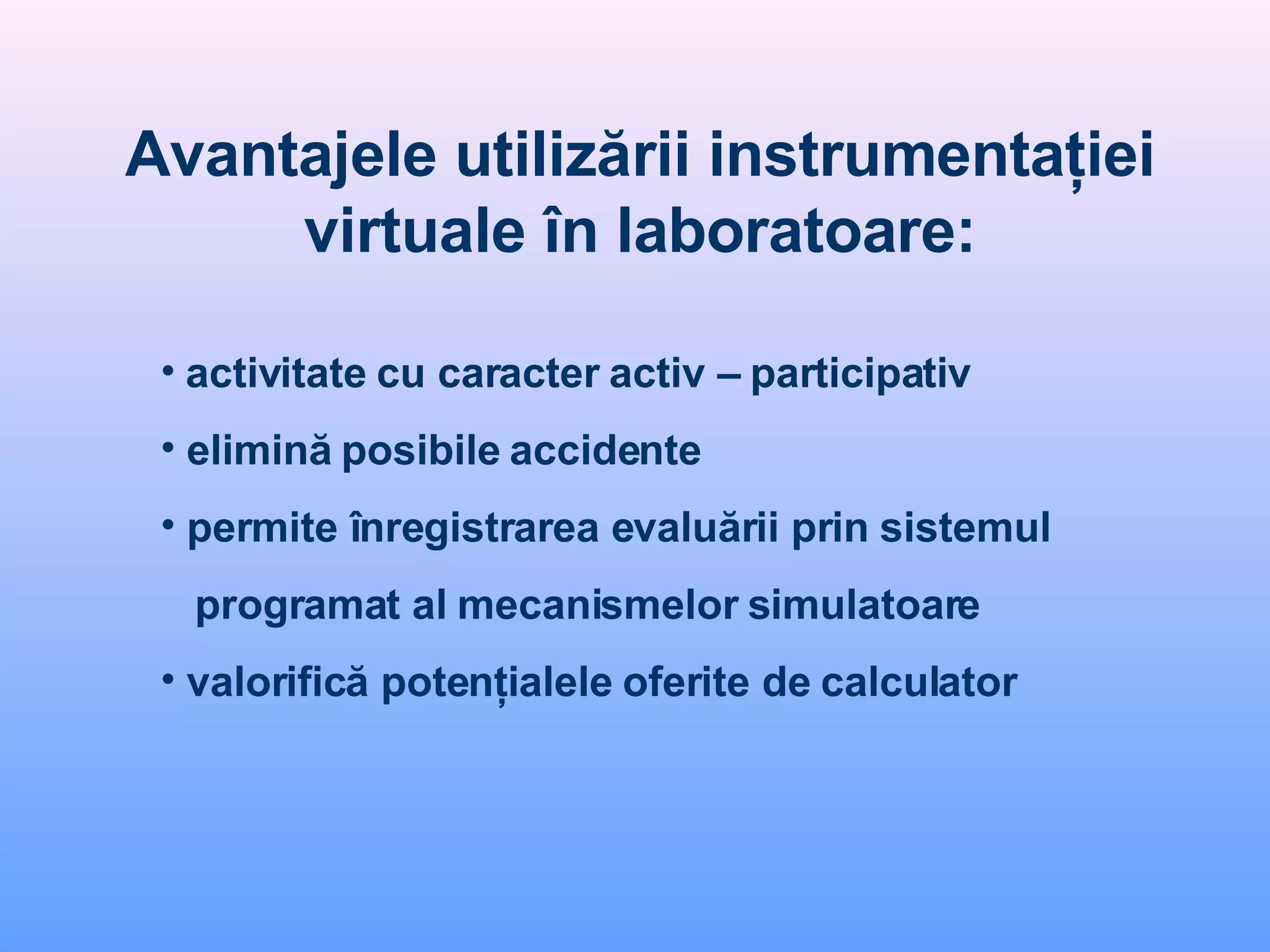 Avantajele utilizării instrumentației virtuale în laboratoare:

• activitate cu caracter activ – participativ

• elimină posibile accidente

• permite înregistrarea evaluării prin sistemul programat al mecanismelor simulatoare

• valorifică potențialele oferite de calculator